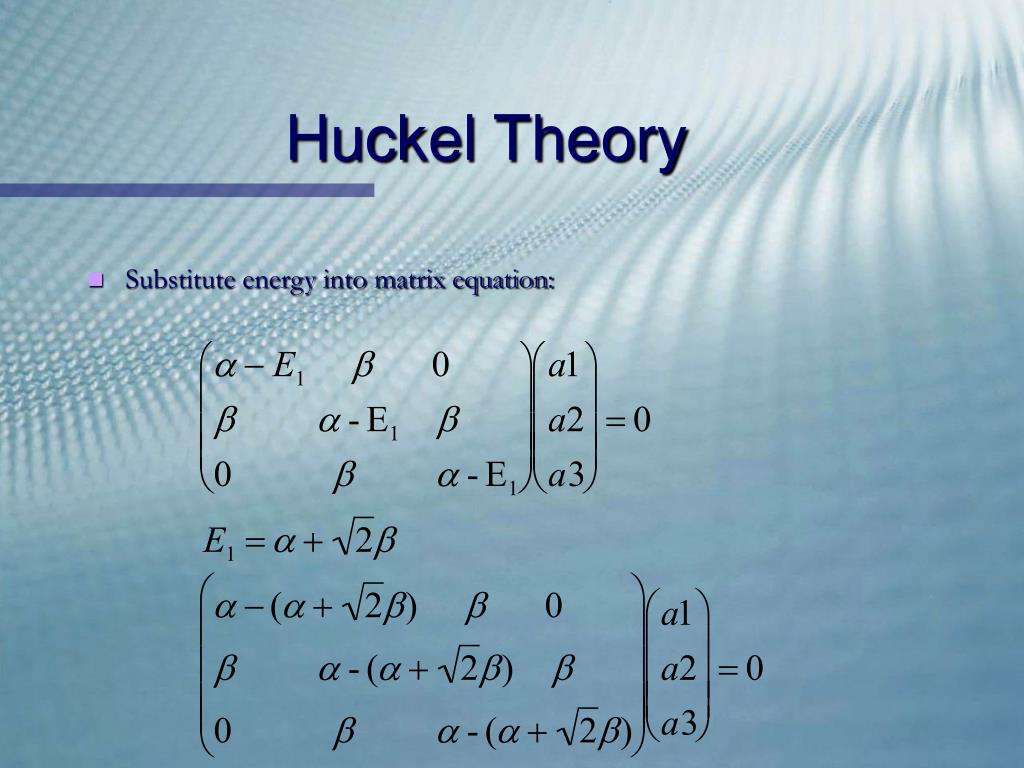 Huckel Theory

Substitute energy into matrix equation:

$\begin{pmatrix} \alpha - E_1 & \beta & 0 \\ \beta & \alpha - E_1 & \beta \\ 0 & \beta & \alpha - E_1 \end{pmatrix} \begin{pmatrix} a1 \\ a2 \\ a3 \end{pmatrix} = 0$

$E_1 = \alpha + \sqrt{2}\beta$

$\begin{pmatrix} \alpha - (\alpha + \sqrt{2}\beta) & \beta & 0 \\ \beta & \alpha - (\alpha + \sqrt{2}\beta) & \beta \\ 0 & \beta & \alpha - (\alpha + \sqrt{2}\beta) \end{pmatrix} \begin{pmatrix} a1 \\ a2 \\ a3 \end{pmatrix} = 0$